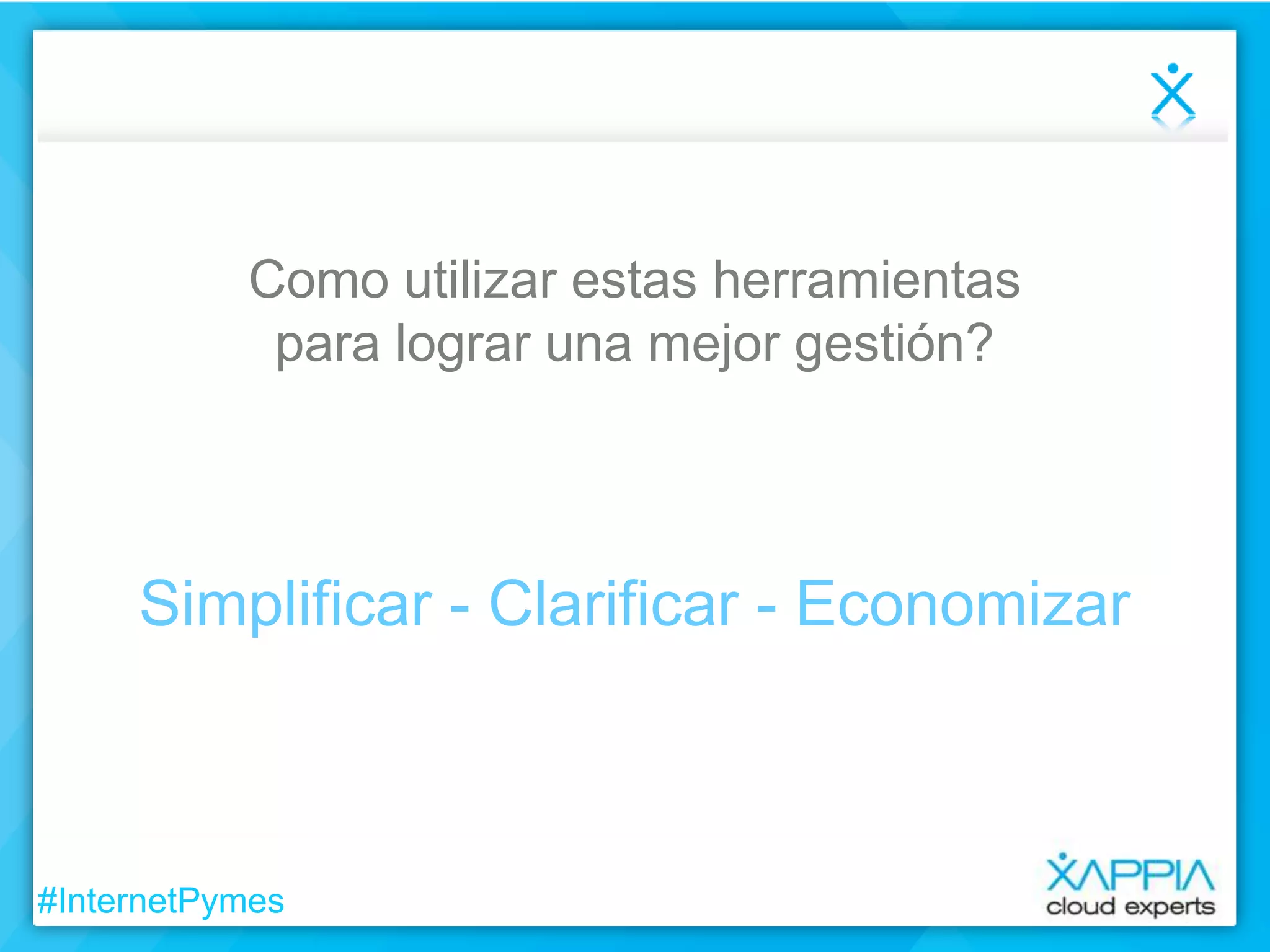 Como utilizar estas herramientas para lograr una mejor gestión?

Simplificar - Clarificar - Economizar

#InternetPymes

XAPPIA
cloud experts